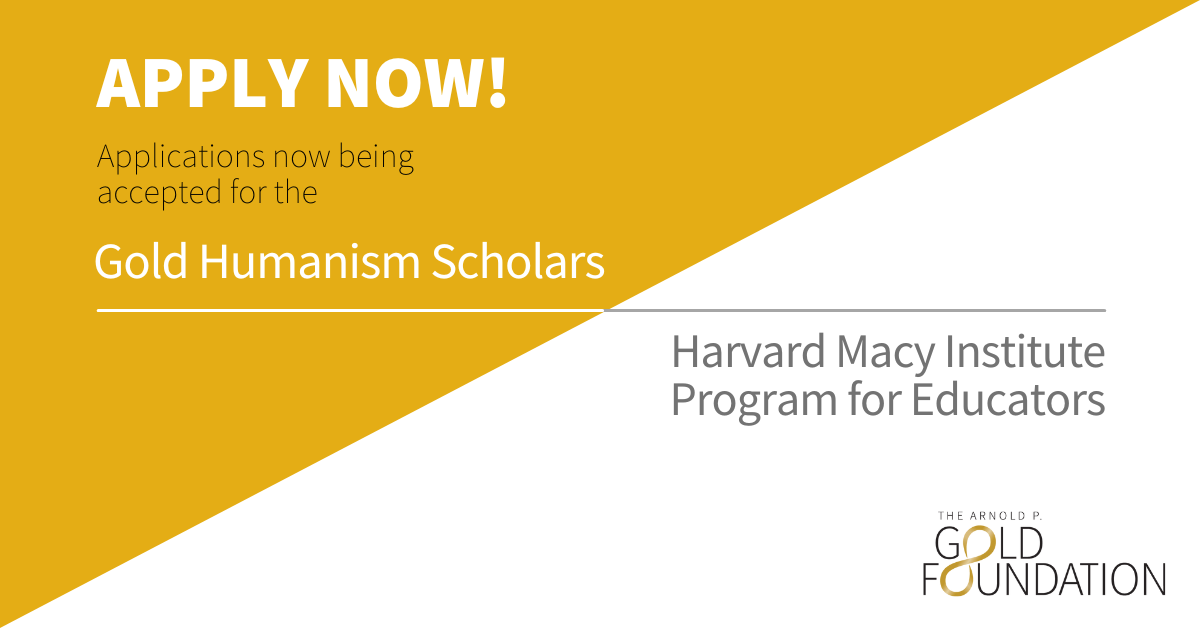 APPLY NOW!

Applications now being accepted for the

Gold Humanism Scholars

Harvard Macy Institute Program for Educators

THE ARNOLD P.
GOLD
FOUNDATION